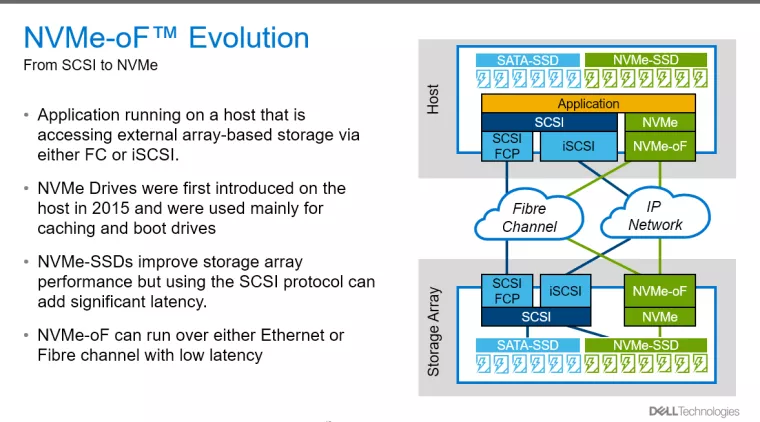 NVMe-oF™ Evolution
From SCSI to NVMe

• Application running on a host that is accessing external array-based storage via either FC or iSCSI.

• NVMe Drives were first introduced on the host in 2015 and were used mainly for caching and boot drives

• NVMe-SSDs improve storage array performance but using the SCSI protocol can add significant latency.

• NVMe-oF can run over either Ethernet or Fibre channel with low latency

Host
SATA-SSD
NVMe-SSD
Application
SCSI
NVMe
SCSI FCP
iSCSI
NVMe-oF
Fibre Channel
IP Network
Storage Array
SCSI FCP
iSCSI
NVMe-oF
SCSI
NVMe
SATA-SSD
NVMe-SSD

DELL Technologies